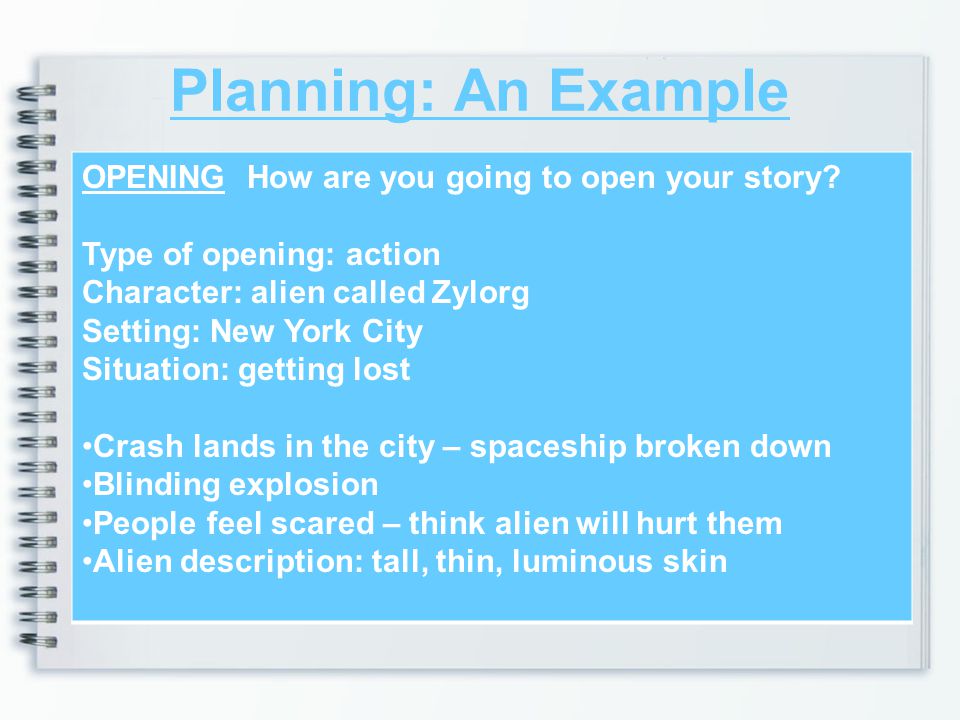 Planning: An Example

OPENING How are you going to open your story?

Type of opening: action
Character: alien called Zylorg
Setting: New York City
Situation: getting lost

•Crash lands in the city – spaceship broken down
•Blinding explosion
•People feel scared – think alien will hurt them
•Alien description: tall, thin, luminous skin